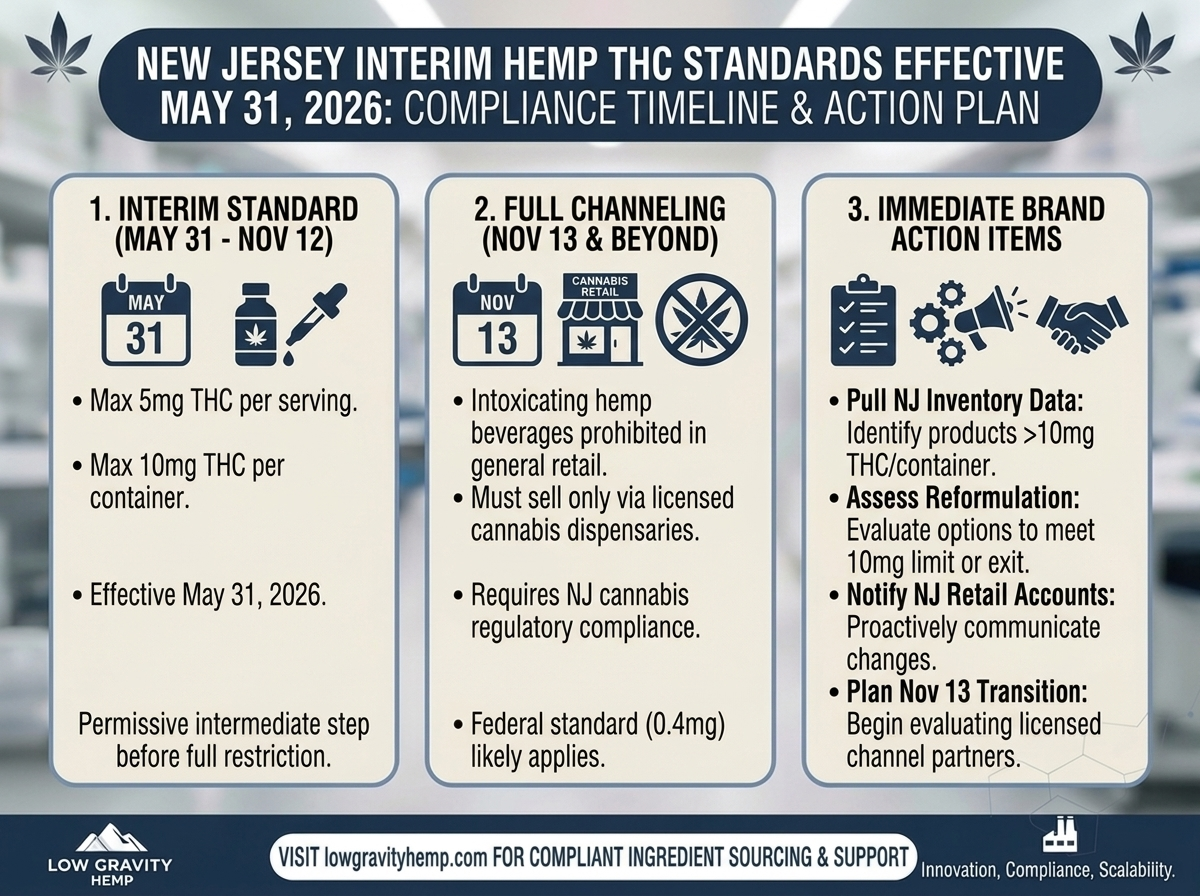 NEW JERSEY INTERIM HEMP THC STANDARDS EFFECTIVE MAY 31, 2026: COMPLIANCE TIMELINE & ACTION PLAN

1. INTERIM STANDARD (MAY 31 - NOV 12)

MAY
31

• Max 5mg THC per serving.

• Max 10mg THC per container.

• Effective May 31, 2026.

Permissive intermediate step before full restriction.

2. FULL CHANNELING (NOV 13 & BEYOND)

NOV
13

CANNABIS RETAIL

• Intoxicating hemp beverages prohibited in general retail.
• Must sell only via licensed cannabis dispensaries.

• Requires NJ cannabis regulatory compliance.

• Federal standard (0.4mg) likely applies.

3. IMMEDIATE BRAND ACTION ITEMS

• Pull NJ Inventory Data: Identify products >10mg THC/container.
• Assess Reformulation: Evaluate options to meet 10mg limit or exit.
• Notify NJ Retail Accounts: Proactively communicate changes.
• Plan Nov 13 Transition: Begin evaluating licensed channel partners.

LOW GRAVITY HEMP

VISIT lowgravityhemp.com FOR COMPLIANT INGREDIENT SOURCING & SUPPORT

Innovation, Compliance, Scalability.